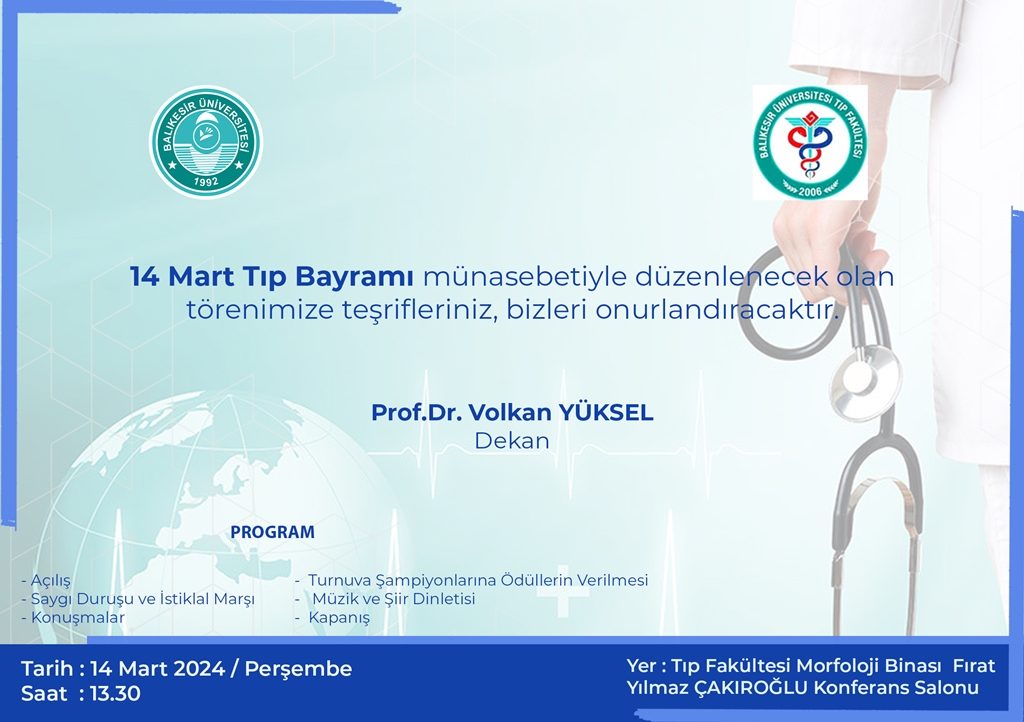 BALIKESİR ÜNİVERSİTESİ
1992

BALIKESİR ÜNİVERSİTESİ TIP FAKÜLTESİ
2006

14 Mart Tıp Bayramı münasebetiyle düzenlenecek olan törenimize teşrifleriniz, bizleri onurlandıracaktır.

Prof.Dr. Volkan YÜKSEL
Dekan

PROGRAM

- Açılış
- Saygı Duruşu ve İstiklal Marşı
- Konuşmalar

- Turnuva Şampiyonlarına Ödüllerin Verilmesi
- Müzik ve Şiir Dinletisi
- Kapanış

Tarih : 14 Mart 2024 / Perşembe
Saat : 13.30

Yer : Tıp Fakültesi Morfoloji Binası Fırat Yılmaz ÇAKIROĞLU Konferans Salonu